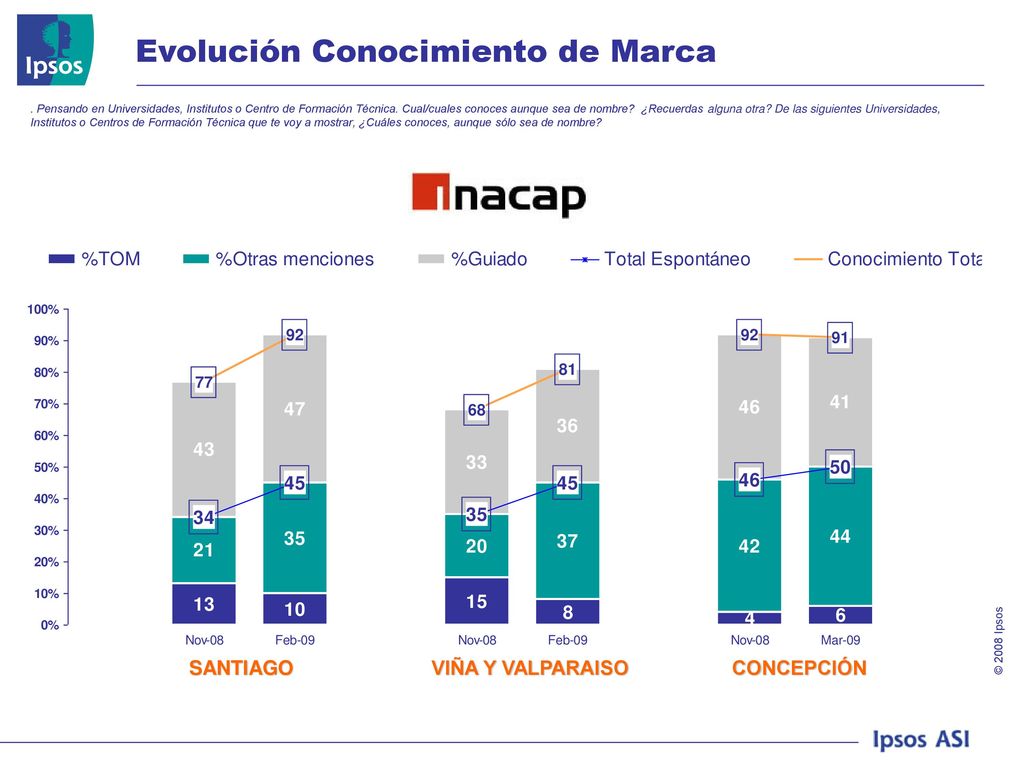 Ipsos

Evolución Conocimiento de Marca

. Pensando en Universidades, Institutos o Centro de Formación Técnica. Cual/cuales conoces aunque sea de nombre? ¿Recuerdas alguna otra? De las siguientes Universidades, Institutos o Centros de Formación Técnica que te voy a mostrar, ¿Cuáles conoces, aunque sólo sea de nombre?

inacap

%TOM %Otras menciones %Guiado Total Espontáneo Conocimiento Tota

100%
90%
80%
70%
60%
50%
40%
30%
20%
10%
0%

77
43
34
21
13
Nov-08

92
47
45
35
10
Feb-09

SANTIAGO

68
33
35
20
15
Nov-08

81
36
45
37
8
Feb-09

VIÑA Y VALPARAISO

92
46
46
42
4
Nov-08

91
41
50
44
6
Mar-09

CONCEPCIÓN

© 2008 Ipsos

Ipsos ASI